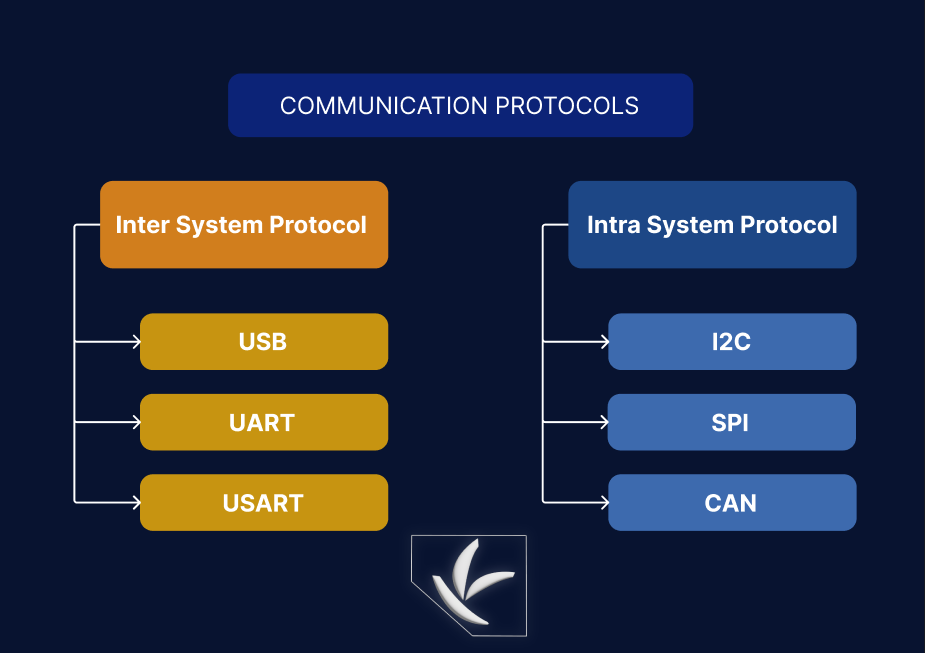 COMMUNICATION PROTOCOLS

Inter System Protocol

USB

UART

USART

Intra System Protocol

I2C

SPI

CAN